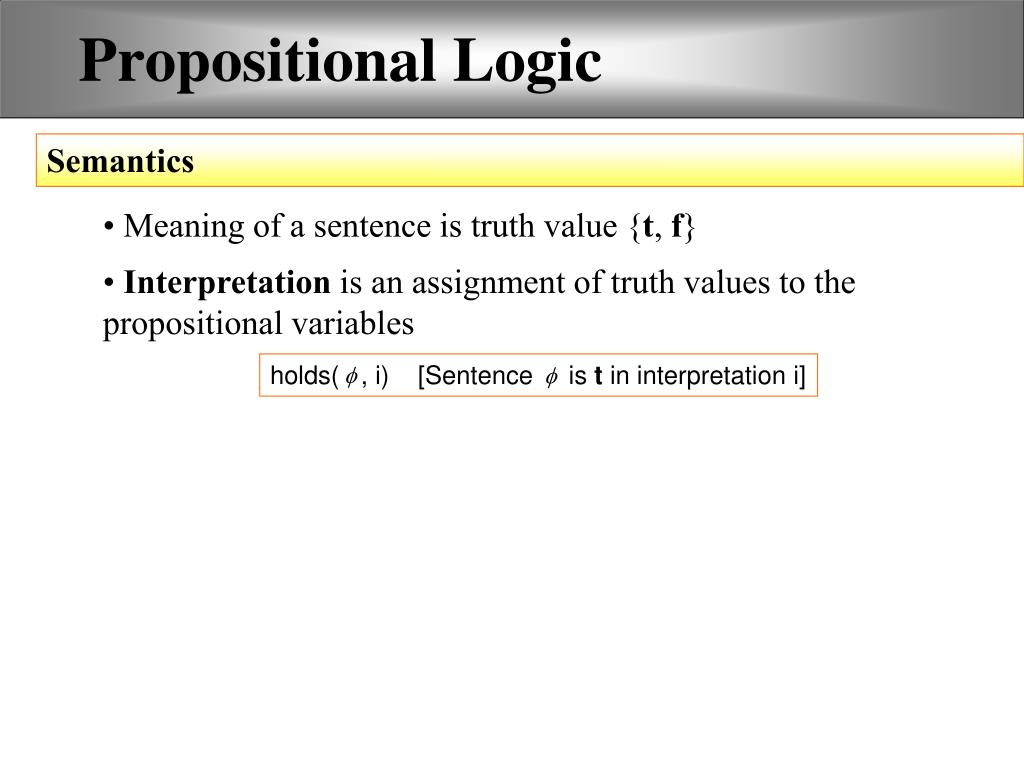 Propositional Logic

Semantics

• Meaning of a sentence is truth value {t, f}

• Interpretation is an assignment of truth values to the propositional variables

holds($\phi$, i) [Sentence $\phi$ is t in interpretation i]